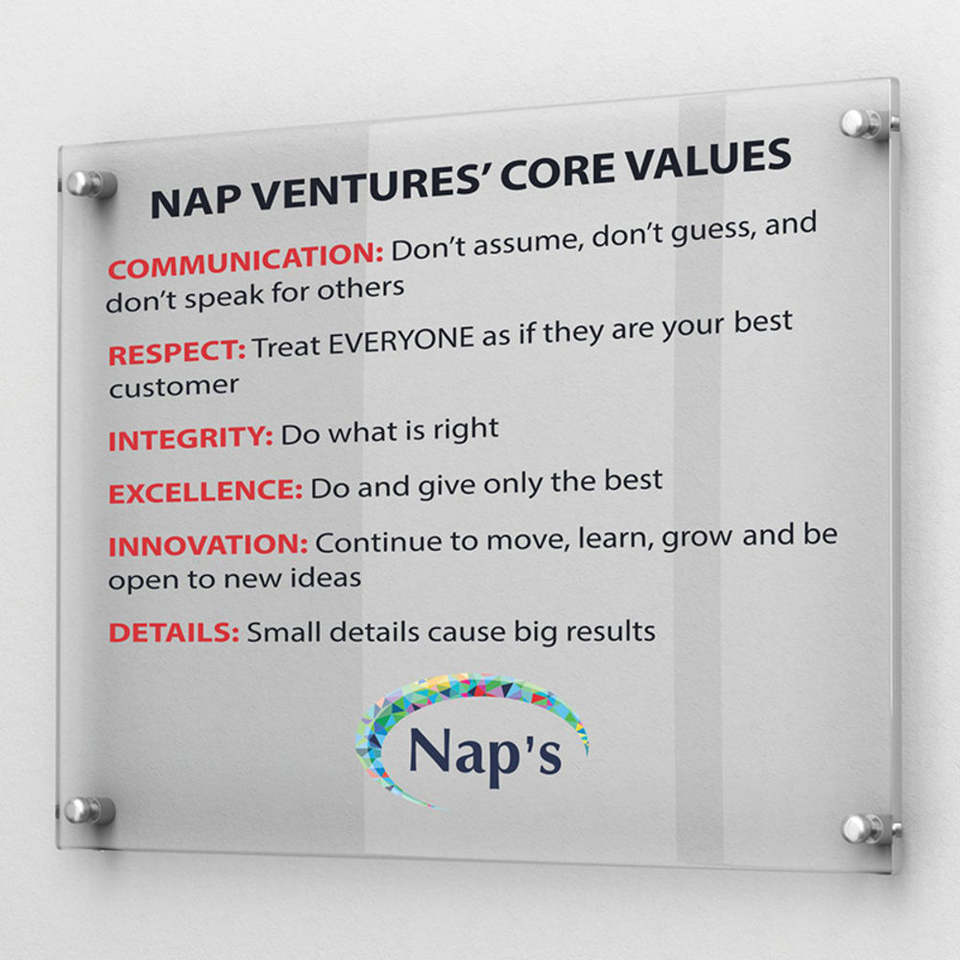 NAP VENTURES' CORE VALUES

COMMUNICATION: Don't assume, don't guess, and don't speak for others

RESPECT: Treat EVERYONE as if they are your best customer

INTEGRITY: Do what is right

EXCELLENCE: Do and give only the best

INNOVATION: Continue to move, learn, grow and be open to new ideas

DETAILS: Small details cause big results

Nap's